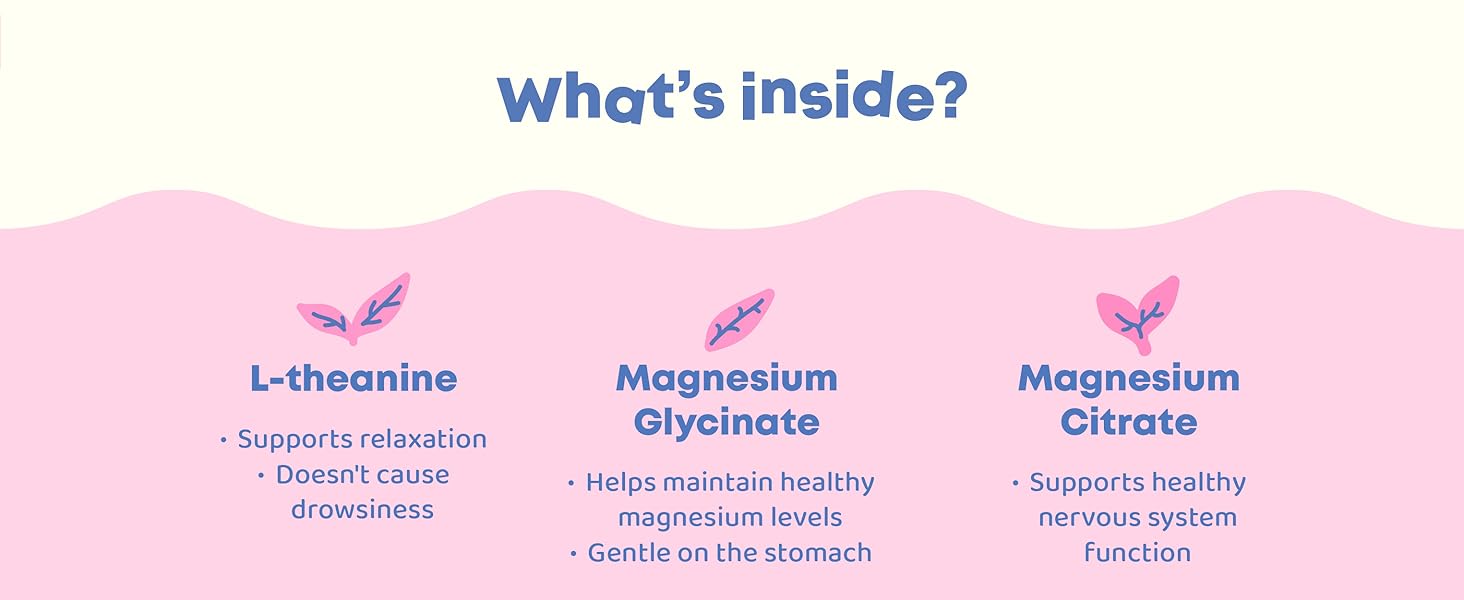 What's inside?

L-theanine

• Supports relaxation
• Doesn't cause drowsiness

Magnesium Glycinate

• Helps maintain healthy magnesium levels
• Gentle on the stomach

Magnesium Citrate

• Supports healthy nervous system function